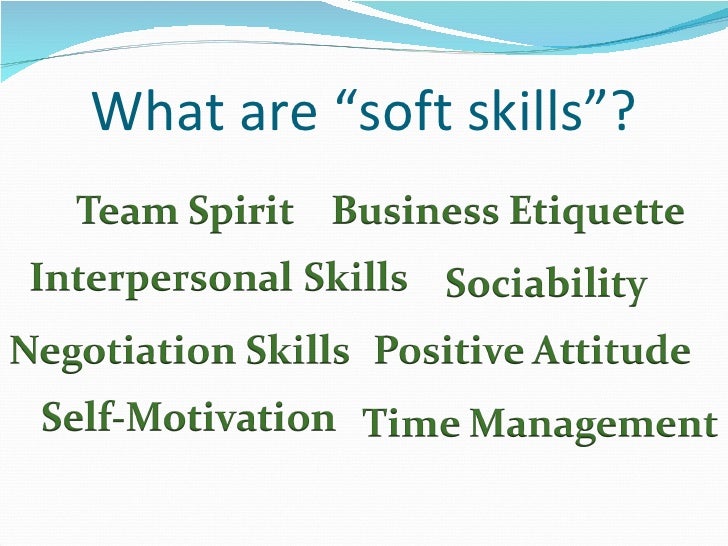 What are “soft skills”?

Team Spirit Business Etiquette

Interpersonal Skills Sociability

Negotiation Skills Positive Attitude

Self-Motivation Time Management